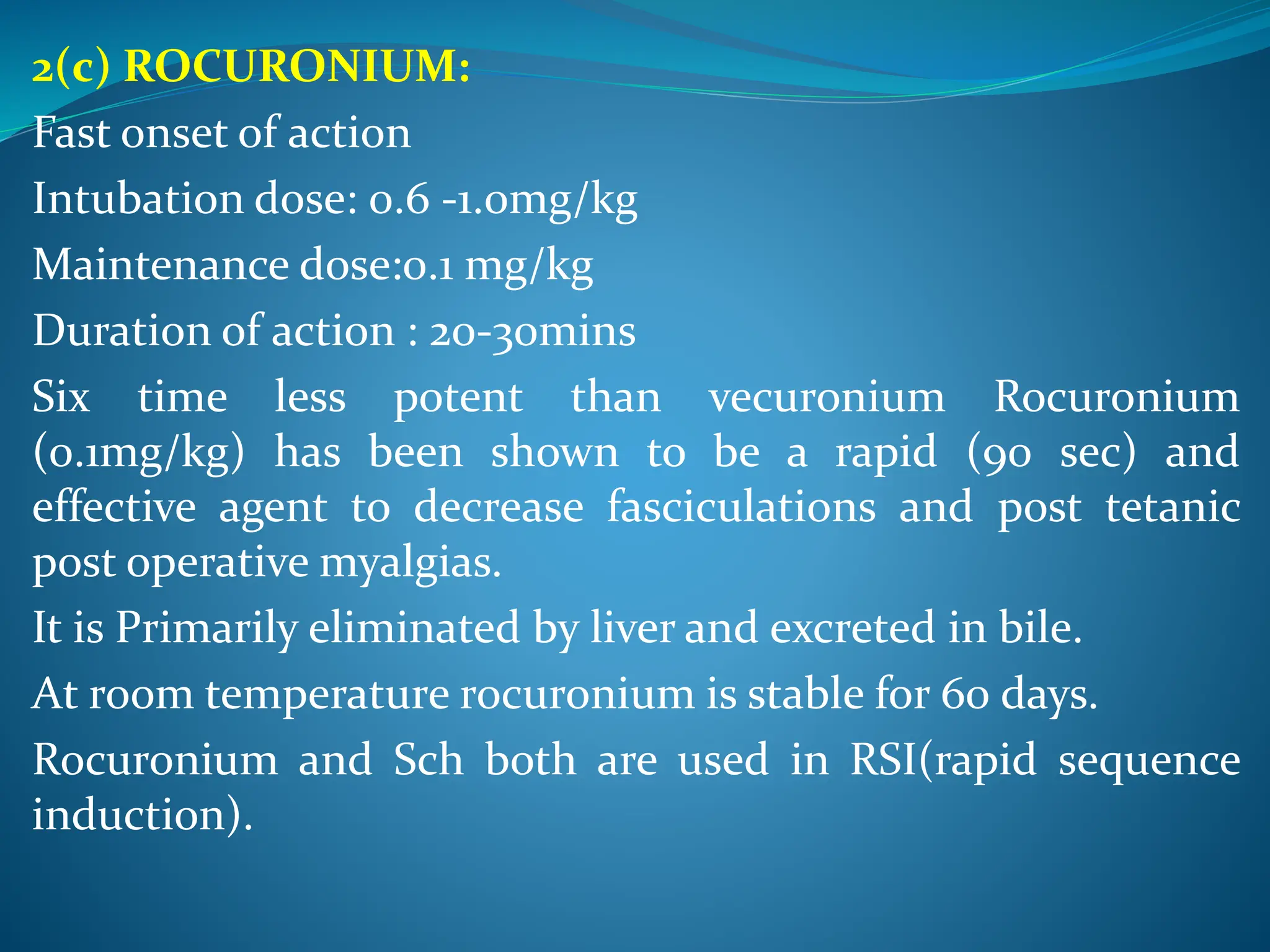 2(c) ROCURONIUM:

Fast onset of action

Intubation dose: 0.6 -1.0mg/kg

Maintenance dose:0.1 mg/kg

Duration of action : 20-30mins

Six time less potent than vecuronium Rocuronium (0.1mg/kg) has been shown to be a rapid (90 sec) and effective agent to decrease fasciculations and post tetanic post operative myalgias.

It is Primarily eliminated by liver and excreted in bile.

At room temperature rocuronium is stable for 60 days.

Rocuronium and Sch both are used in RSI(rapid sequence induction).